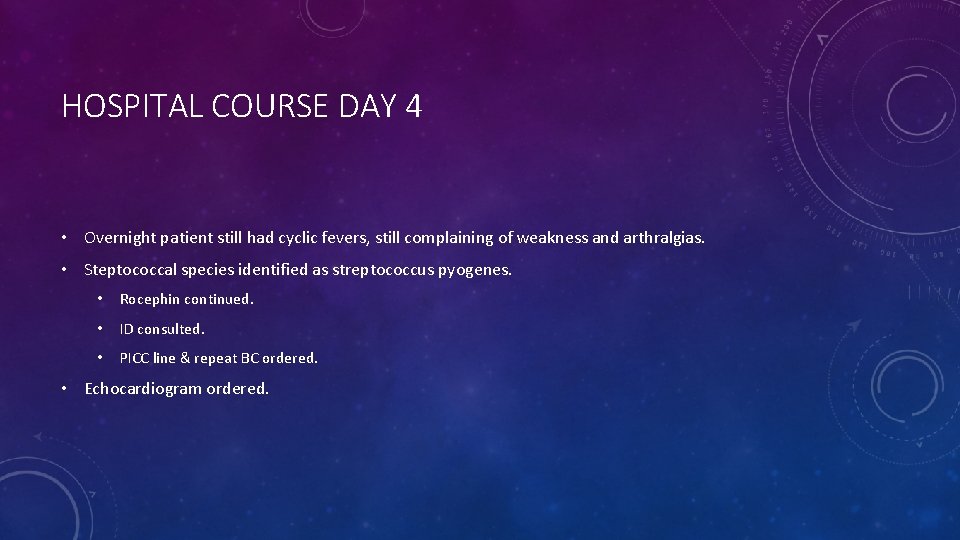 HOSPITAL COURSE DAY 4

• Overnight patient still had cyclic fevers, still complaining of weakness and arthralgias.

• Steptococcal species identified as streptococcus pyogenes.

• Rocephin continued.

• ID consulted.

• PICC line & repeat BC ordered.

• Echocardiogram ordered.